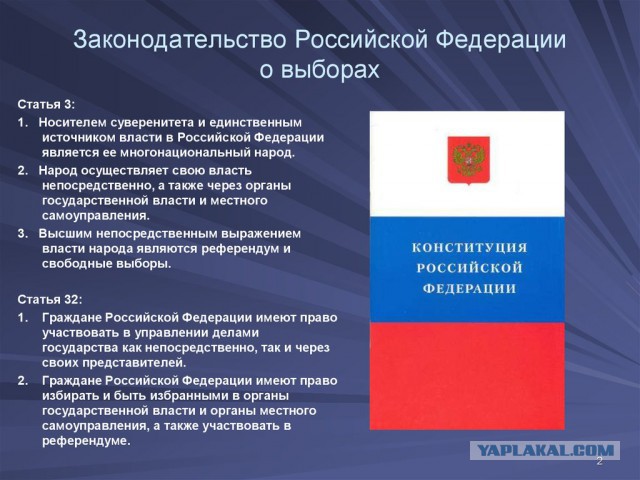 Законодательство Российской Федерации о выборах

Статья 3:

1. Носителем суверенитета и единственным источником власти в Российской Федерации является ее многонациональный народ.

2. Народ осуществляет свою власть непосредственно, а также через органы государственной власти и местного самоуправления.

3. Высшим непосредственным выражением власти народа являются референдум и свободные выборы.

Статья 32:

1. Граждане Российской Федерации имеют право участвовать в управлении делами государства как непосредственно, так и через своих представителей.

2. Граждане Российской Федерации имеют право избирать и быть избранными в органы государственной власти и органы местного самоуправления, а также участвовать в референдуме.

КОНСТИТУЦИЯ РОССИЙСКОЙ ФЕДЕРАЦИИ

YAPLAKAL.COM

2